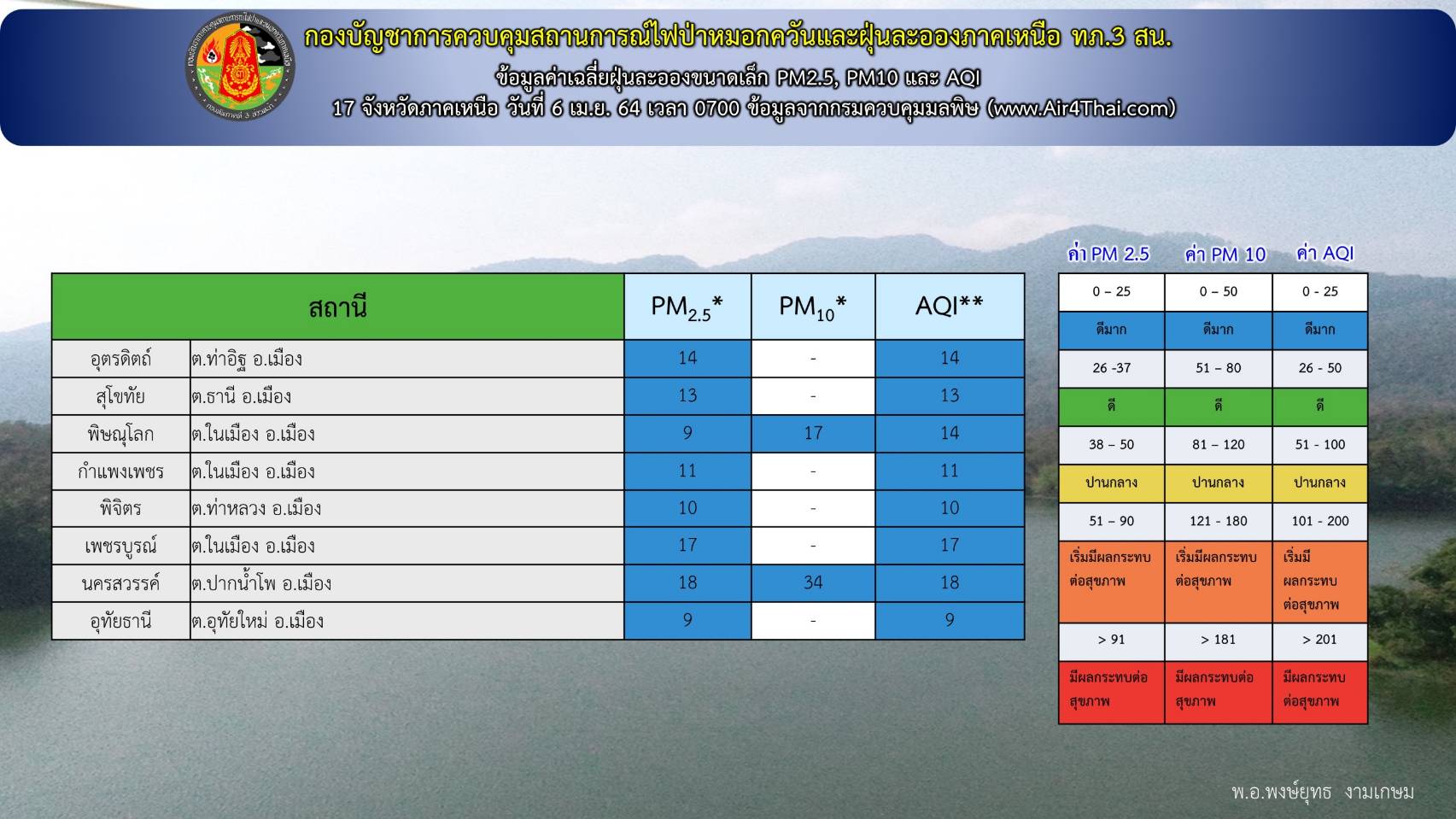 กองบัญชาการควบคุมสถานการณ์ไฟป่าหมอกควันและฝุ่นละอองภาคเหนือ ทภ.3 สน.
ข้อมูลค่าเฉลี่ยฝุ่นละอองขนาดเล็ก PM2.5, PM10 และ AQI
17 จังหวัดภาคเหนือ วันที่ 6 เม.ย. 64 เวลา 0700 ข้อมูลจากกรมควบคุมมลพิษ (www.Air4Thai.com)

| สถานี | | $PM_{2.5}$* | $PM_{10}$* | AQI** |
|---|---|---|---|---|
| อุตรดิตถ์ | ต.ท่าอิฐ อ.เมือง | 14 | - | 14 |
| สุโขทัย | ต.ธานี อ.เมือง | 13 | - | 13 |
| พิษณุโลก | ต.ในเมือง อ.เมือง | 9 | 17 | 14 |
| กำแพงเพชร | ต.ในเมือง อ.เมือง | 11 | - | 11 |
| พิจิตร | ต.ท่าหลวง อ.เมือง | 10 | - | 10 |
| เพชรบูรณ์ | ต.ในเมือง อ.เมือง | 17 | - | 17 |
| นครสวรรค์ | ต.ปากน้ำโพ อ.เมือง | 18 | 34 | 18 |
| อุทัยธานี | ต.อุทัยใหม่ อ.เมือง | 9 | - | 9 |

| ค่า PM 2.5 | ค่า PM 10 | ค่า AQI |
|---|---|---|
| 0 – 25 | 0 – 50 | 0 - 25 |
| ดีมาก | ดีมาก | ดีมาก |
| 26 -37 | 51 – 80 | 26 - 50 |
| ดี | ดี | ดี |
| 38 – 50 | 81 – 120 | 51 - 100 |
| ปานกลาง | ปานกลาง | ปานกลาง |
| 51 – 90 | 121 - 180 | 101 - 200 |
| เริ่มมีผลกระทบต่อสุขภาพ | เริ่มมีผลกระทบต่อสุขภาพ | เริ่มมีผลกระทบต่อสุขภาพ |
| > 91 | > 181 | > 201 |
| มีผลกระทบต่อสุขภาพ | มีผลกระทบต่อสุขภาพ | มีผลกระทบต่อสุขภาพ |

พ.อ.พงษ์ยุทธ งามเกษม